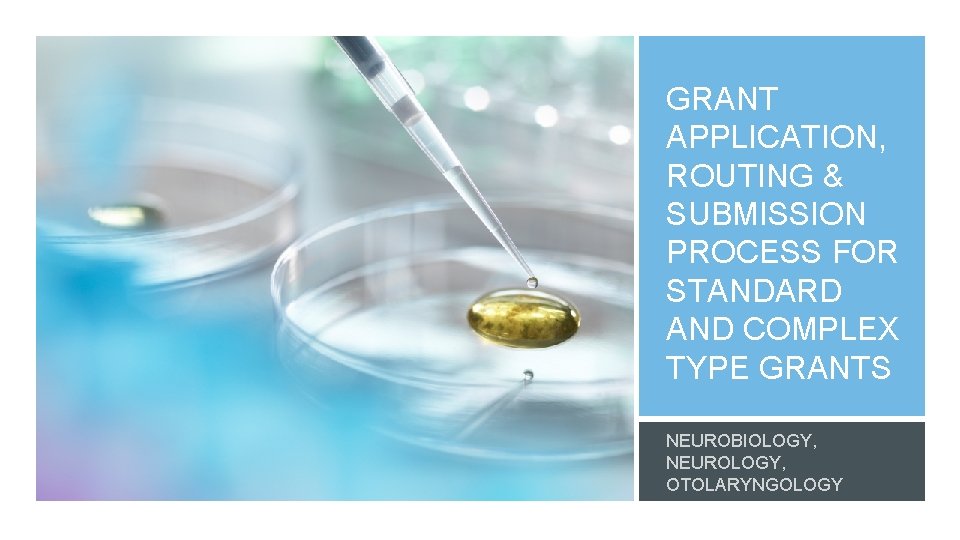 GRANT APPLICATION, ROUTING & SUBMISSION PROCESS FOR STANDARD AND COMPLEX TYPE GRANTS

NEUROBIOLOGY, NEUROLOGY, OTOLARYNGOLOGY